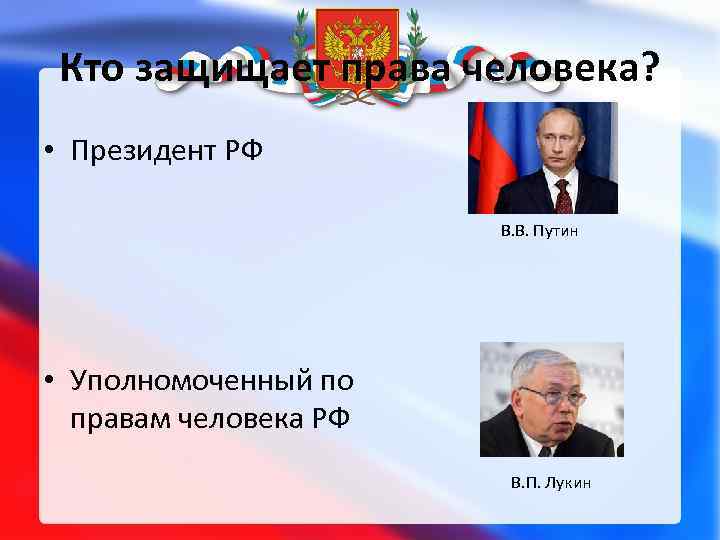 Кто защищает права человека?

• Президент РФ

В.В. Путин

• Уполномоченный по правам человека РФ

В.П. Лукин